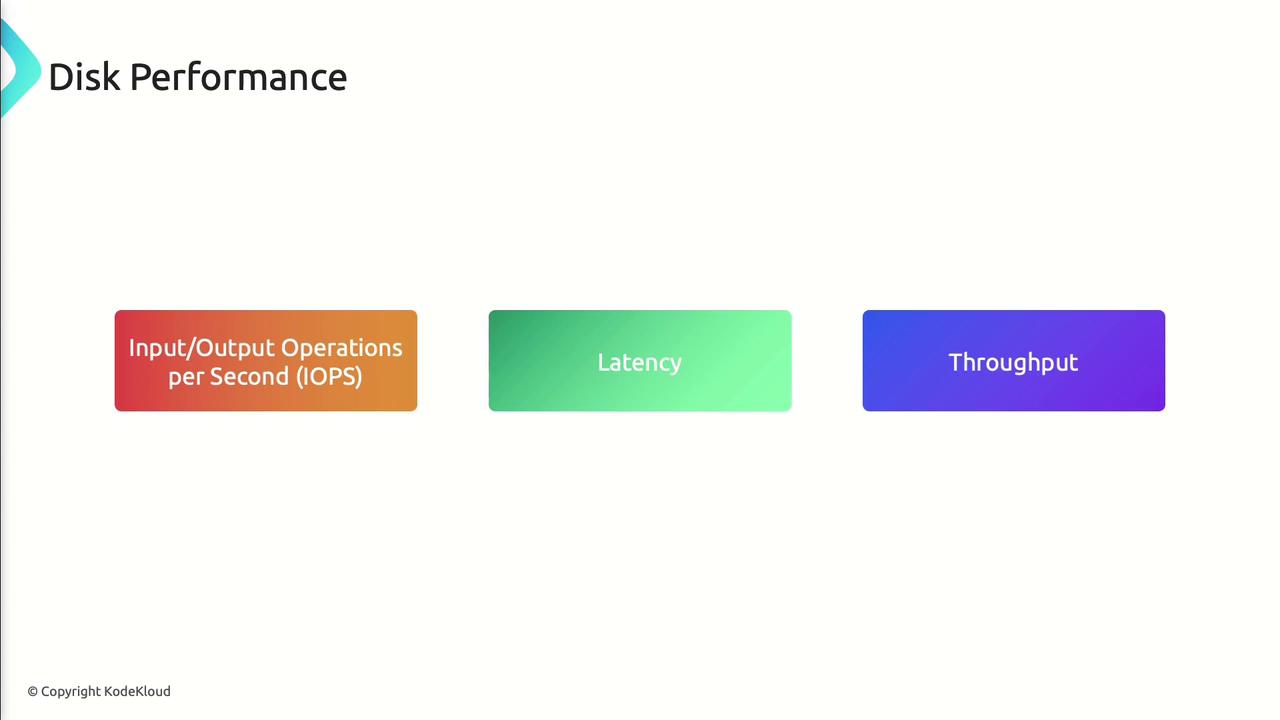 Disk Performance

Input/Output Operations per Second (IOPS)

Latency

Throughput

© Copyright KodeKloud